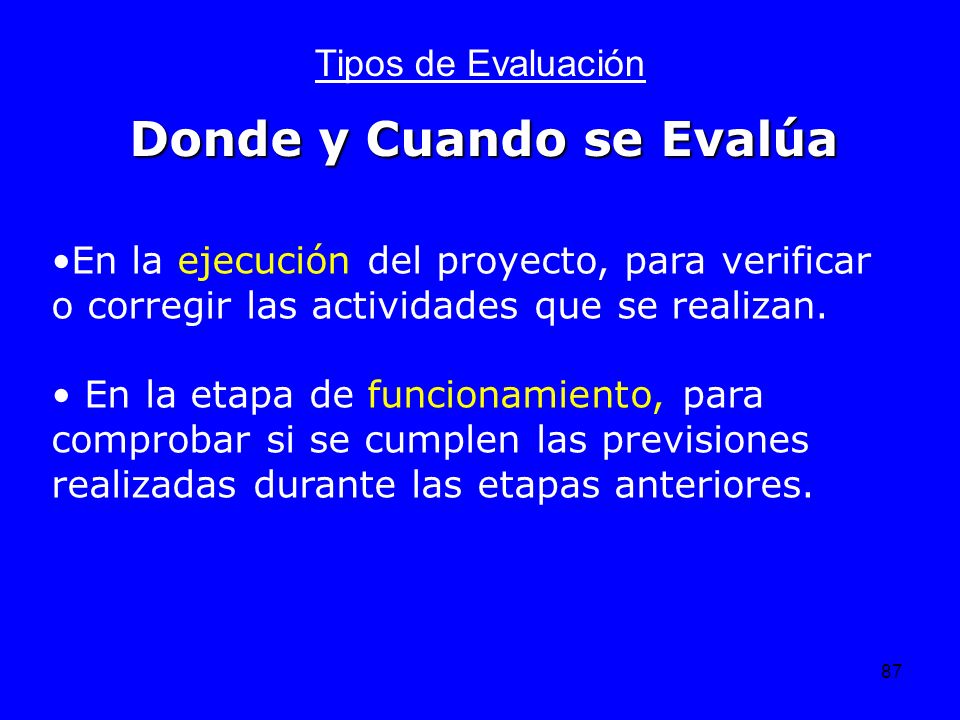 Tipos de Evaluación

Donde y Cuando se Evalúa

•En la ejecución del proyecto, para verificar o corregir las actividades que se realizan.

• En la etapa de funcionamiento, para comprobar si se cumplen las previsiones realizadas durante las etapas anteriores.

87